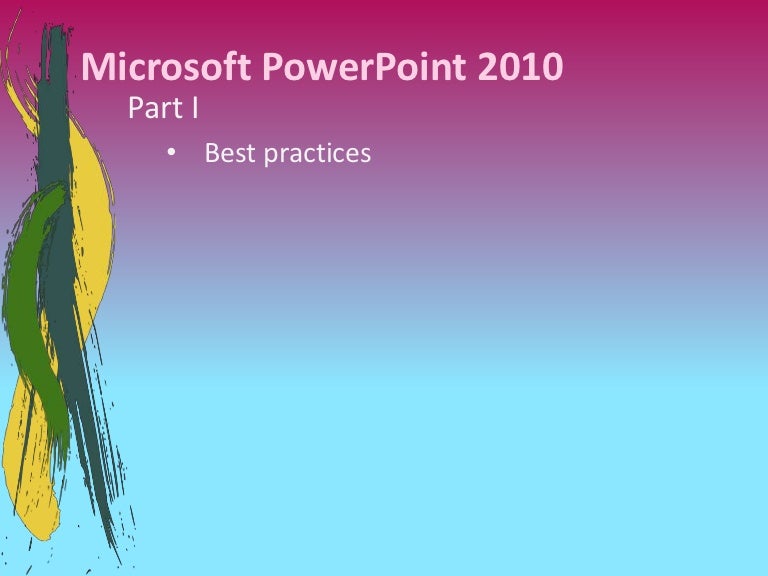 Microsoft PowerPoint 2010

Part I

• Best practices